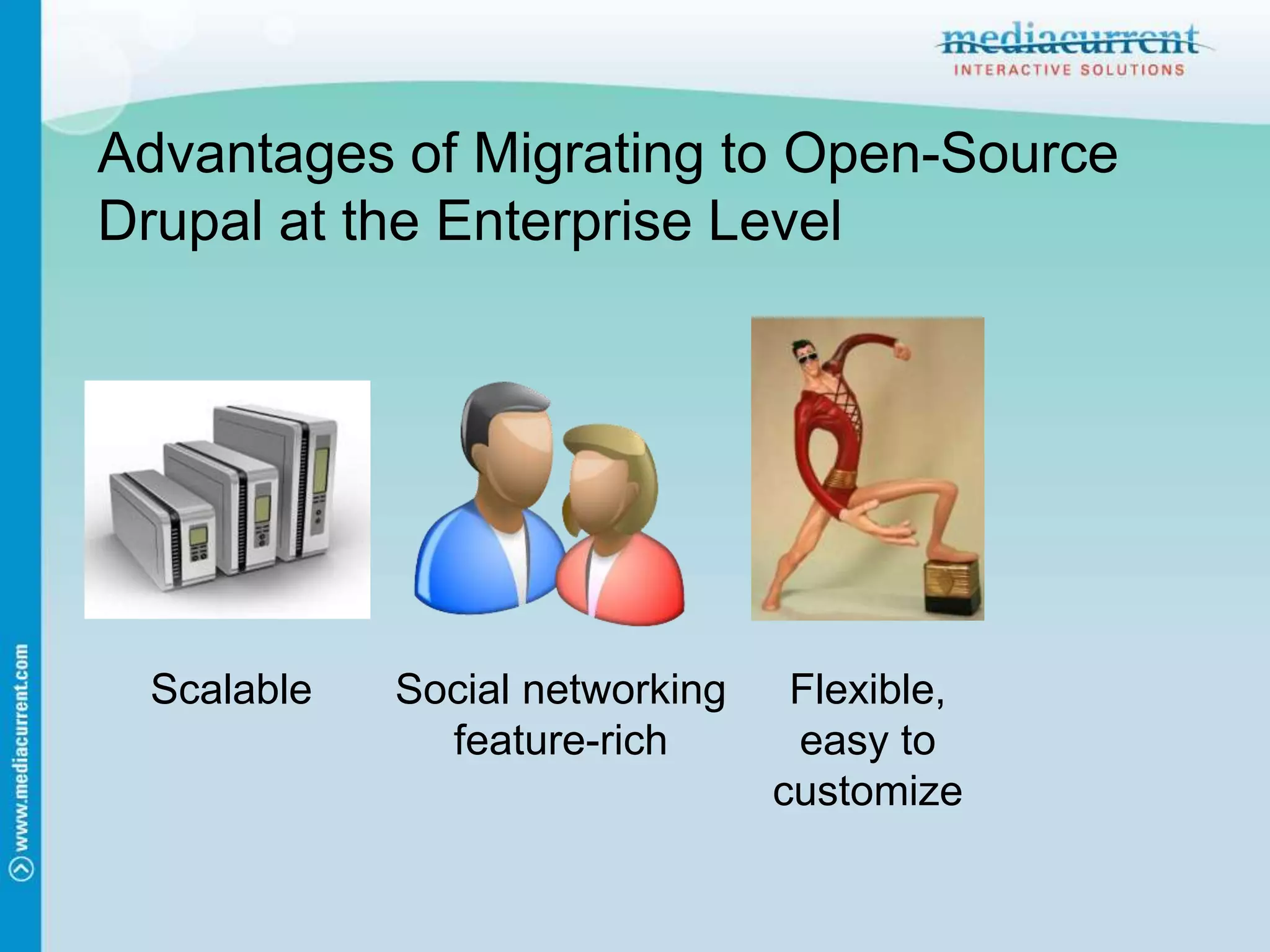 mediacurrent
INTERACTIVE SOLUTIONS

Advantages of Migrating to Open-Source Drupal at the Enterprise Level

Scalable

Social networking feature-rich

Flexible, easy to customize

www.mediacurrent.com